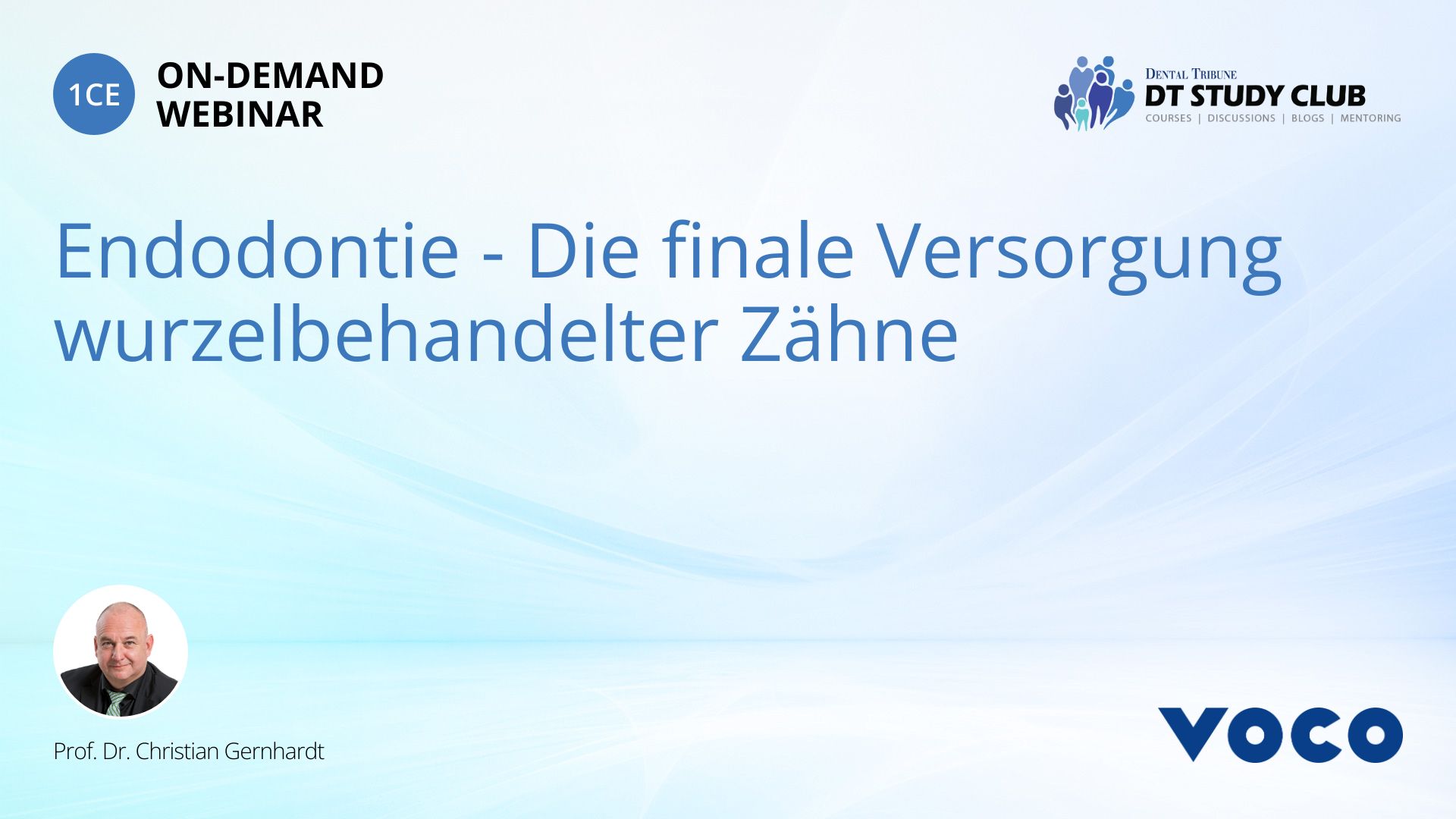 1CE ON-DEMAND WEBINAR

DENTAL TRIBUNE
DT STUDY CLUB
COURSES | DISCUSSIONS | BLOGS | MENTORING

Endodontie - Die finale Versorgung wurzelbehandelter Zähne

Prof. Dr. Christian Gernhardt

VOCO